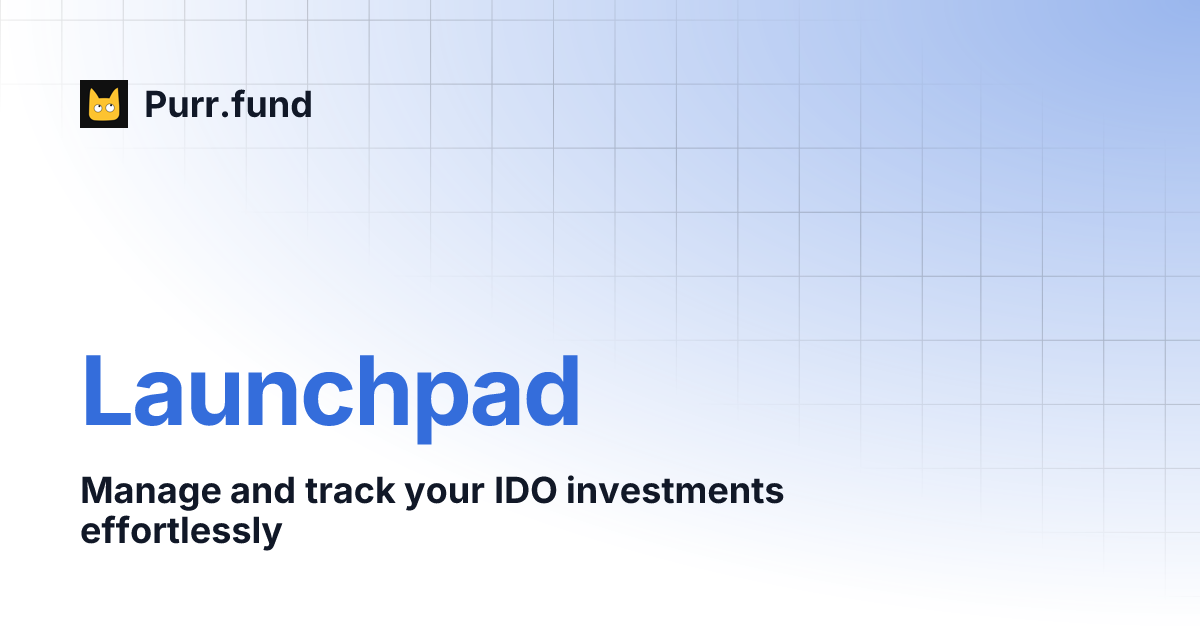 Purr.fund

Launchpad

Manage and track your IDO investments effortlessly